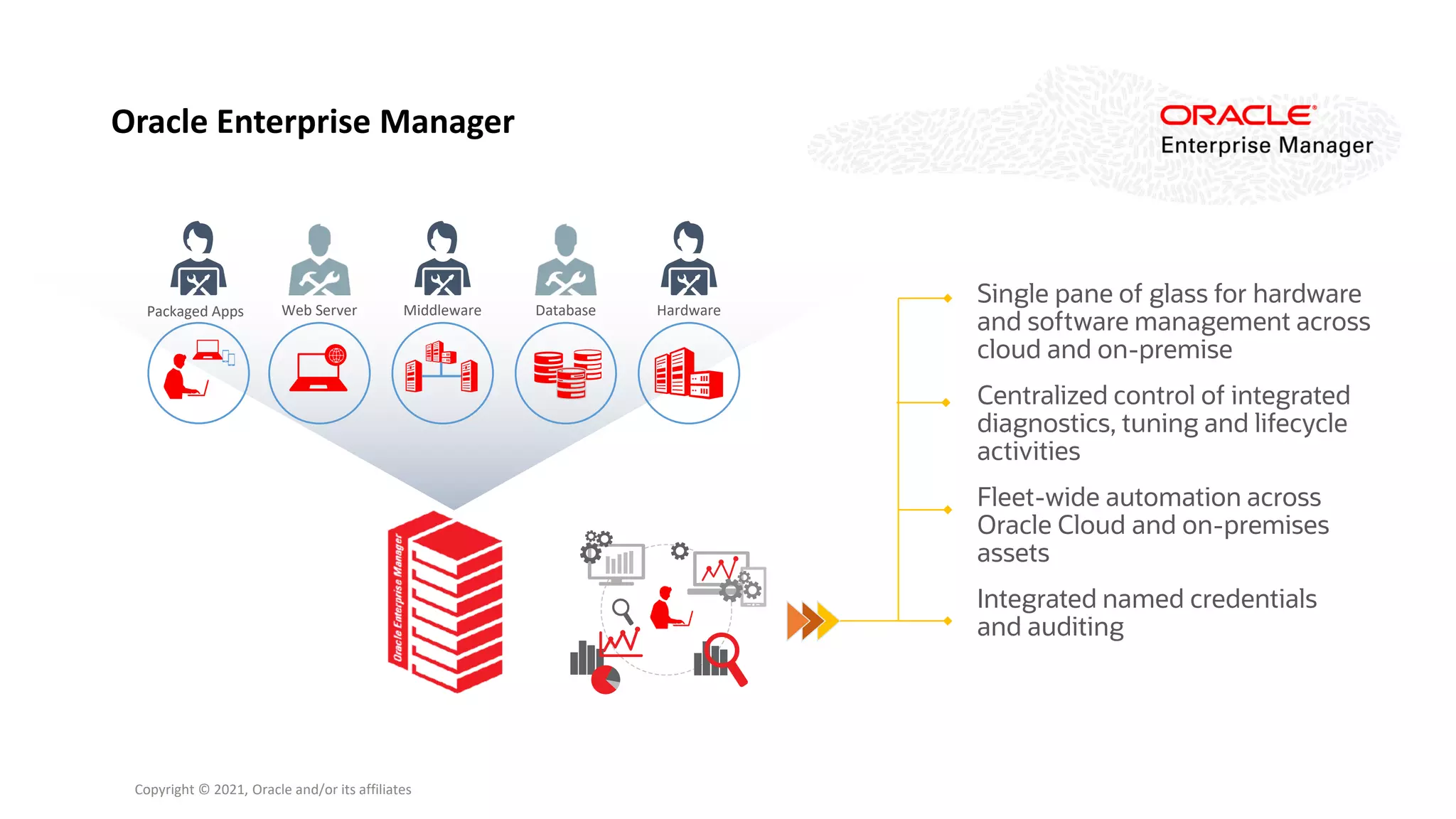 Oracle Enterprise Manager

ORACLE
Enterprise Manager

Packaged Apps
Web Server
Middleware
Database
Hardware

Oracle Enterprise Manager

Single pane of glass for hardware and software management across cloud and on-premise

Centralized control of integrated diagnostics, tuning and lifecycle activities

Fleet-wide automation across Oracle Cloud and on-premises assets

Integrated named credentials and auditing

Copyright © 2021, Oracle and/or its affiliates